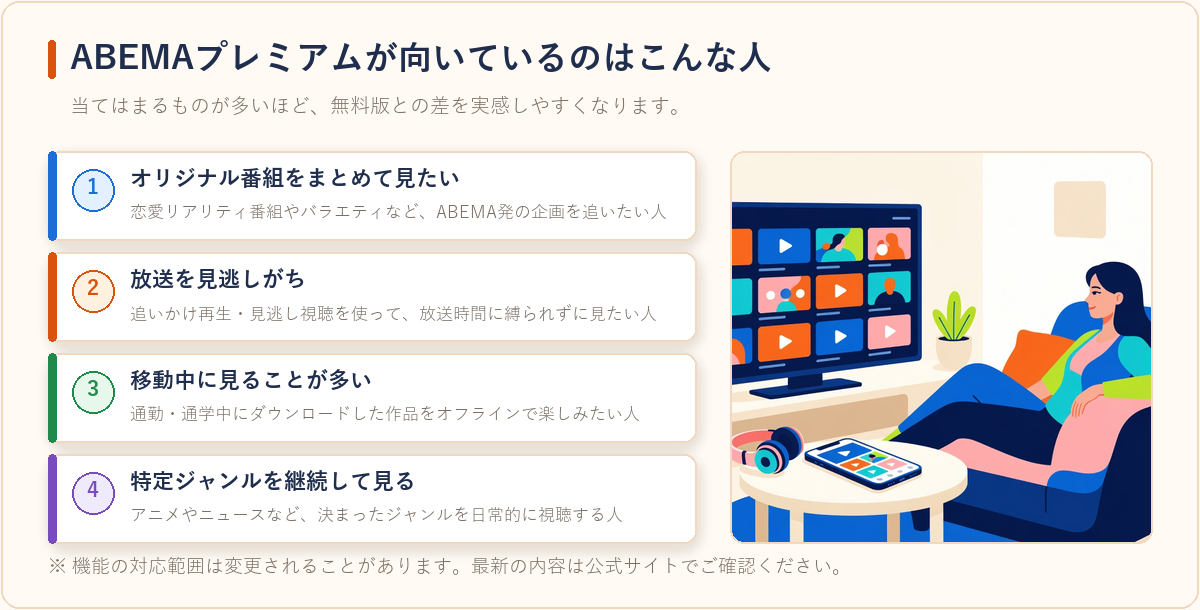 ABEMAプレミアムが向いているのはこんな人

当てはまるものが多いほど、無料版との差を実感しやすくなります。

1
オリジナル番組をまとめて見たい
恋愛リアリティ番組やバラエティなど、ABEMA発の企画を追いたい人

2
放送を見逃しがち
追いかけ再生・見逃し視聴を使って、放送時間に縛られずに見たい人

3
移動中に見ることが多い
通勤・通学中にダウンロードした作品をオフラインで楽しみたい人

4
特定ジャンルを継続して見る
アニメやニュースなど、決まったジャンルを日常的に視聴する人

※ 機能の対応範囲は変更されることがあります。最新の内容は公式サイトでご確認ください。